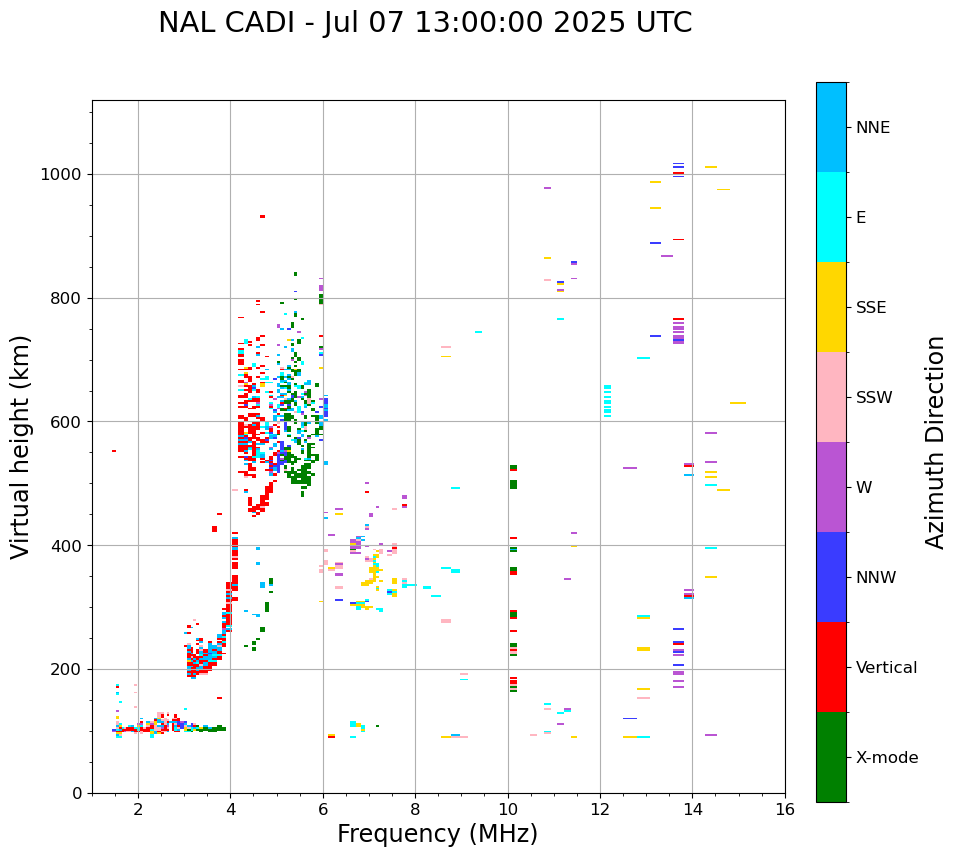 NAL CADI - Jul 07 13:00:00 2025 UTC

Virtual height (km)

1000
800
600
400
200
0

2
4
6
8
10
12
14
16

Frequency (MHz)

NNE
E
SSE
SSW
W
NNW
Vertical
X-mode

Azimuth Direction